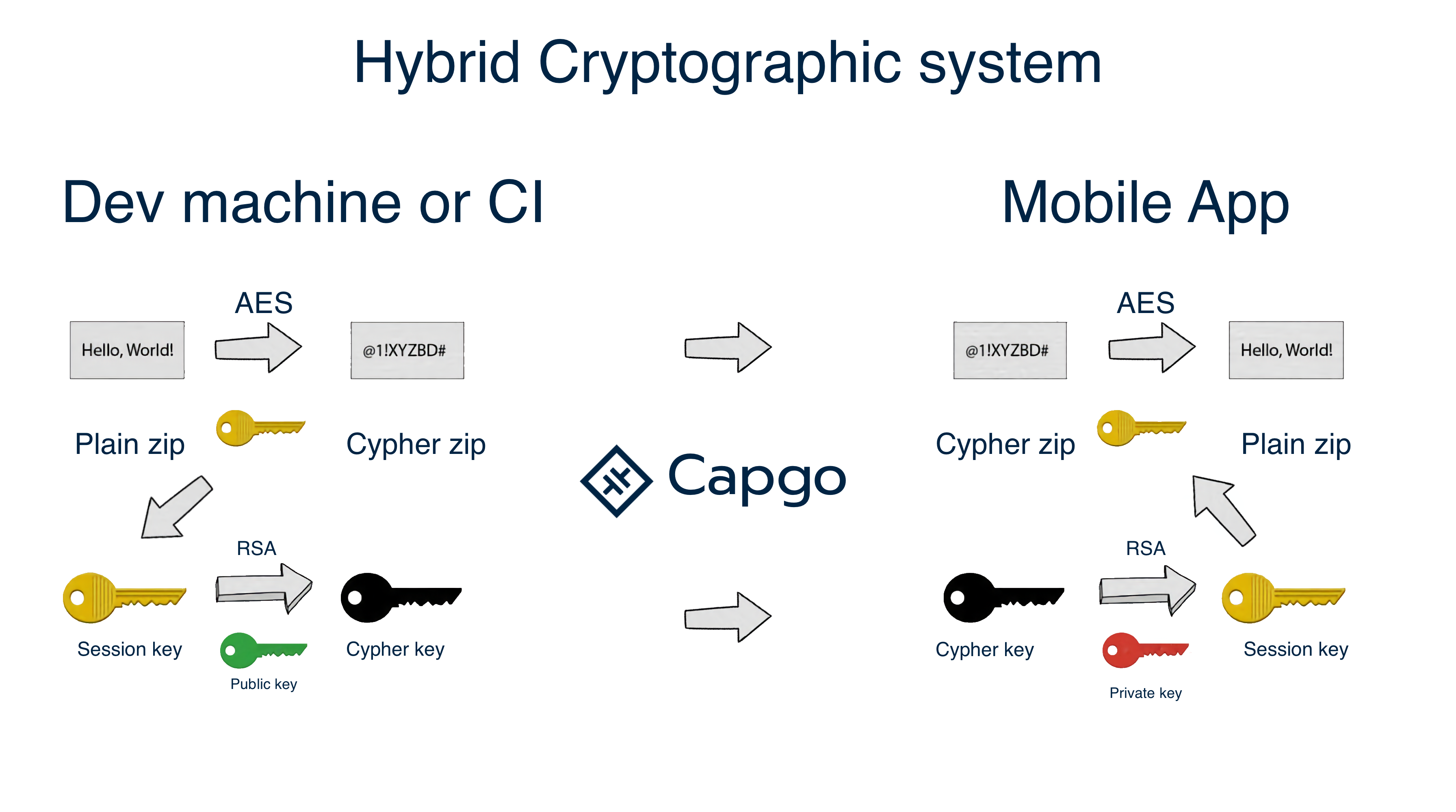 Hybrid Cryptographic system

Dev machine or CI

AES

Hello, World!

@1!XYZBD#

Plain zip

Cypher zip

RSA

Session key

Public key

Cypher key

Capgo

Mobile App

AES

@1!XYZBD#

Hello, World!

Cypher zip

Plain zip

RSA

Cypher key

Private key

Session key